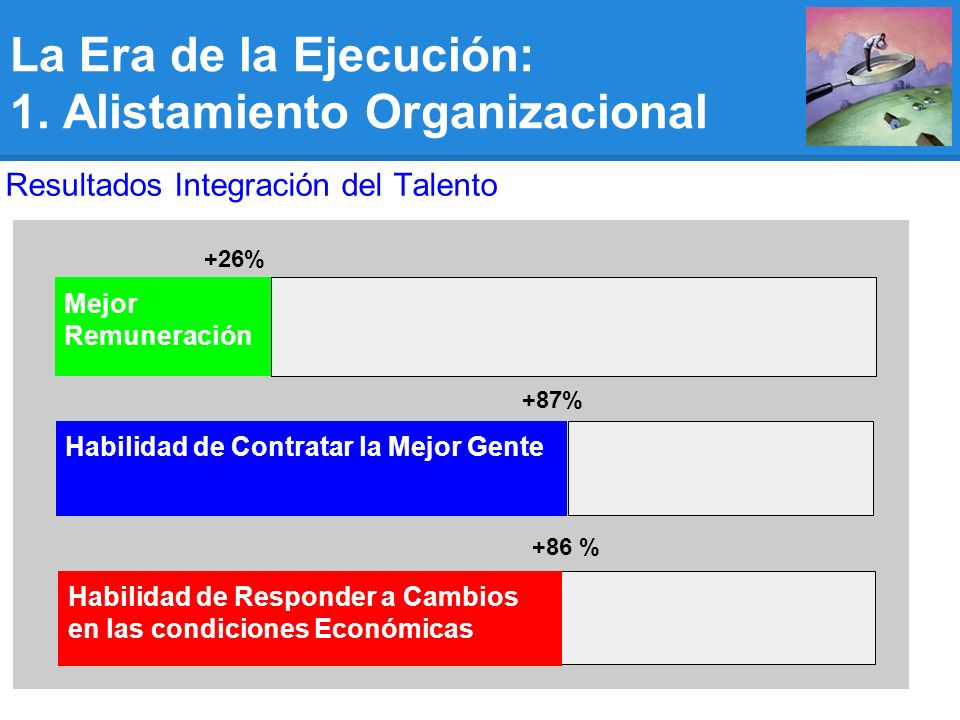 La Era de la Ejecución:
1. Alistamiento Organizacional

Resultados Integración del Talento

+26%

Mejor Remuneración

+87%

Habilidad de Contratar la Mejor Gente

+86 %

Habilidad de Responder a Cambios en las condiciones Económicas